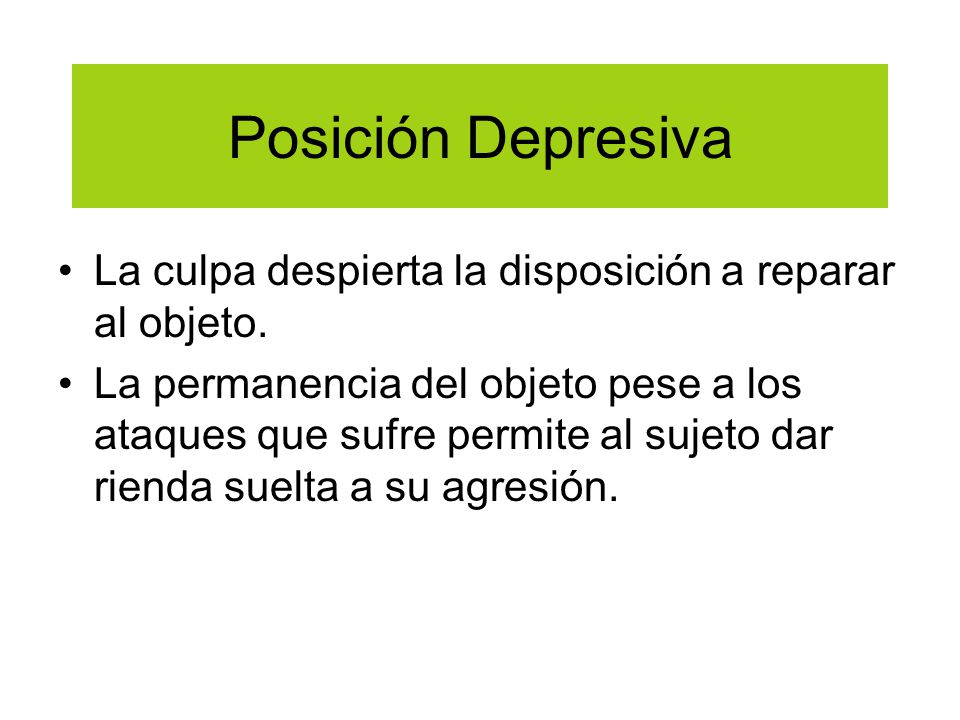 Posición Depresiva

• La culpa despierta la disposición a reparar al objeto.
• La permanencia del objeto pese a los ataques que sufre permite al sujeto dar rienda suelta a su agresión.